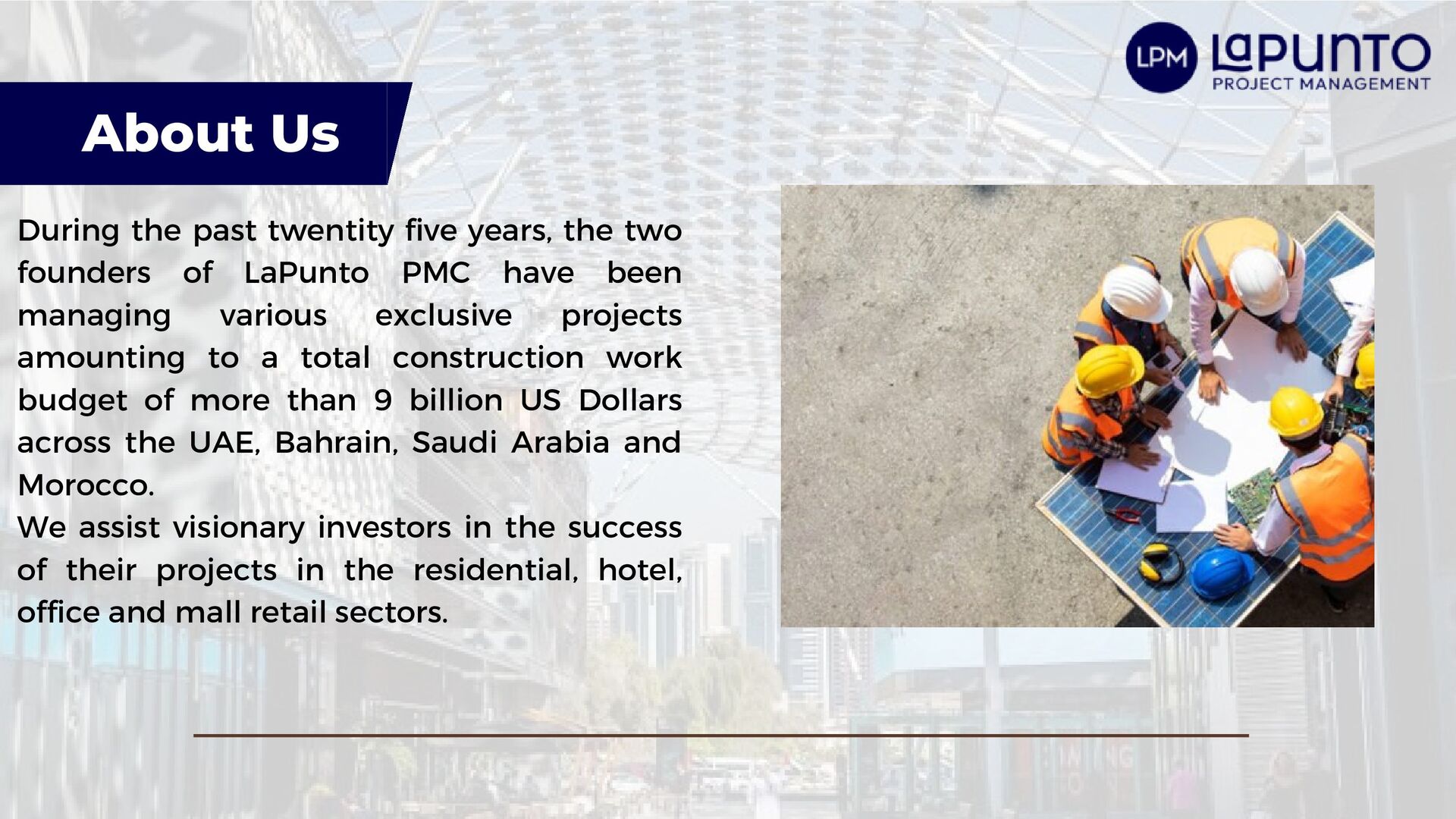 LPM LaPUNTO
PROJECT MANAGEMENT

About Us

During the past twentity five years, the two founders of LaPunto PMC have been managing various exclusive projects amounting to a total construction work budget of more than 9 billion US Dollars across the UAE, Bahrain, Saudi Arabia and Morocco.
We assist visionary investors in the success of their projects in the residential, hotel, office and mall retail sectors.